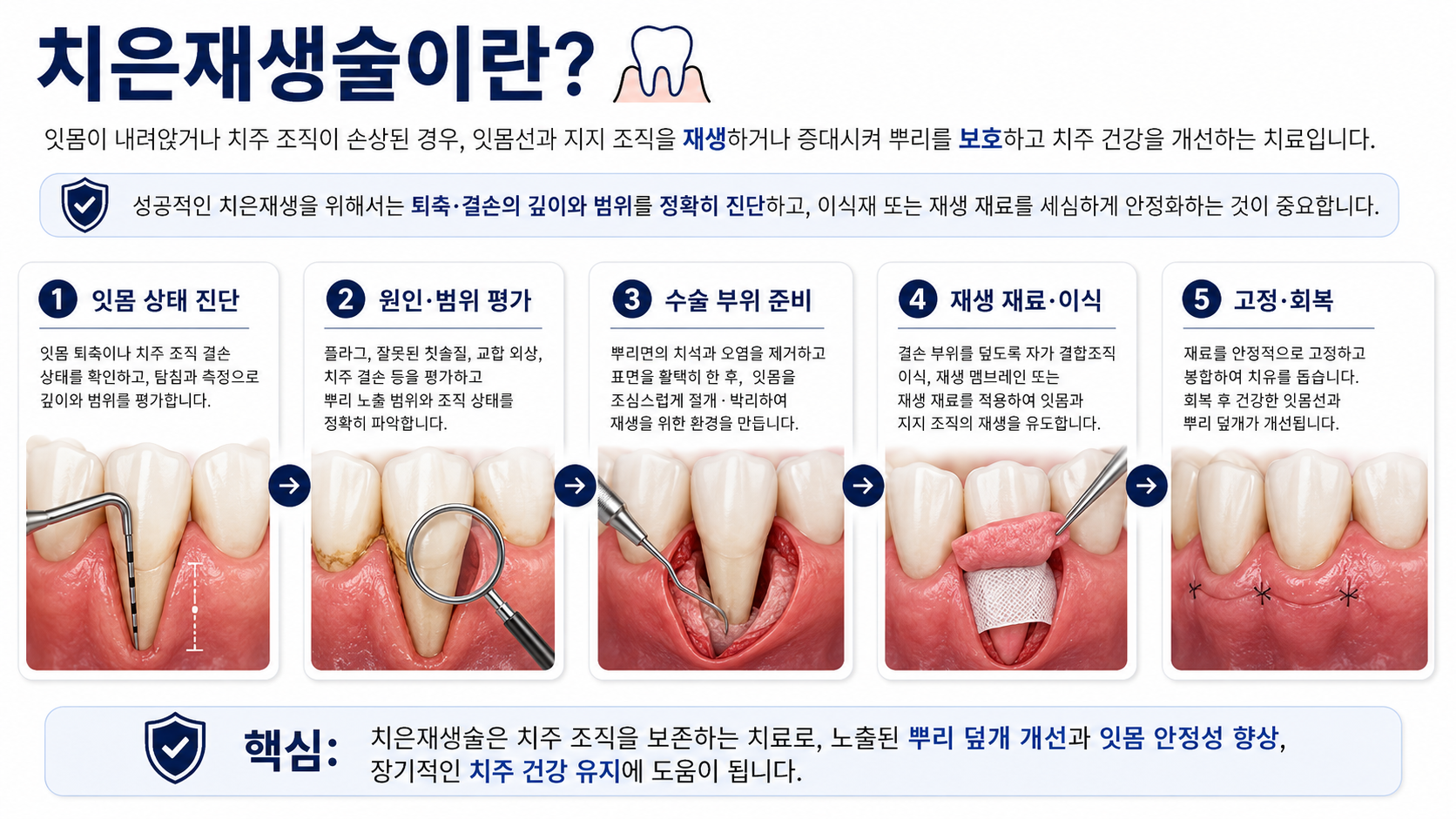 치은재생술이란?

잇몸이 내려앉거나 치주 조직이 손상된 경우, 잇몸선과 지지 조직을 재생하거나 증대시켜 뿌리를 보호하고 치주 건강을 개선하는 치료입니다.

성공적인 치은재생을 위해서는 퇴축·결손의 깊이와 범위를 정확히 진단하고, 이식재 또는 재생 재료를 세심하게 안정화하는 것이 중요합니다.

1 잇몸 상태 진단

잇몸 퇴축이나 치주 조직 결손 상태를 확인하고, 탐침과 측정으로 깊이와 범위를 평가합니다.

2 원인·범위 평가

플라그, 잘못된 칫솔질, 교합 외상, 치주 결손 등을 평가하고 뿌리 노출 범위와 조직 상태를 정확히 파악합니다.

3 수술 부위 준비

뿌리면의 치석과 오염을 제거하고 표면을 활택히 한 후, 잇몸을 조심스럽게 절개 · 박리하여 재생을 위한 환경을 만듭니다.

4 재생 재료·이식

결손 부위를 덮도록 자가 결합조직 이식, 재생 멤브레인 또는 재생 재료를 적용하여 잇몸과 지지 조직의 재생을 유도합니다.

5 고정·회복

재료를 안정적으로 고정하고 봉합하여 치유를 돕습니다. 회복 후 건강한 잇몸선과 뿌리 덮개가 개선됩니다.

핵심: 치은재생술은 치주 조직을 보존하는 치료로, 노출된 뿌리 덮개 개선과 잇몸 안정성 향상, 장기적인 치주 건강 유지에 도움이 됩니다.